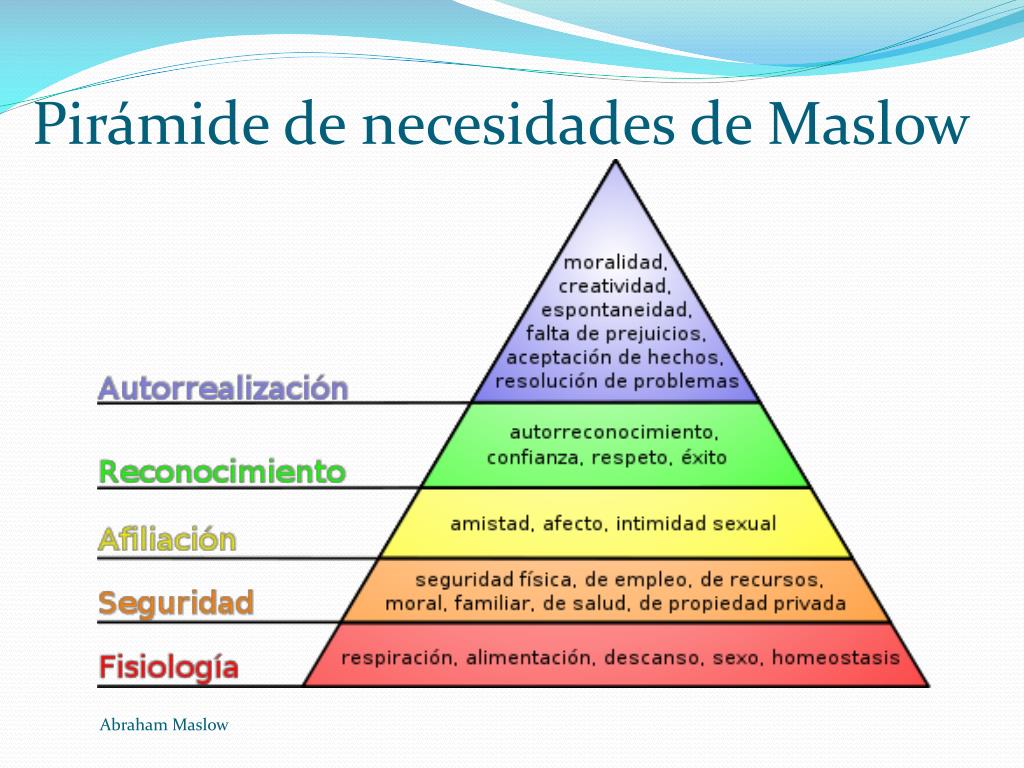 Pirámide de necesidades de Maslow

Autorrealización

moralidad, creatividad, espontaneidad, falta de prejuicios, aceptación de hechos, resolución de problemas

Reconocimiento

autorreconocimiento, confianza, respeto, éxito

Afiliación

amistad, afecto, intimidad sexual

Seguridad

seguridad física, de empleo, de recursos, moral, familiar, de salud, de propiedad privada

Fisiología

respiración, alimentación, descanso, sexo, homeostasis

Abraham Maslow